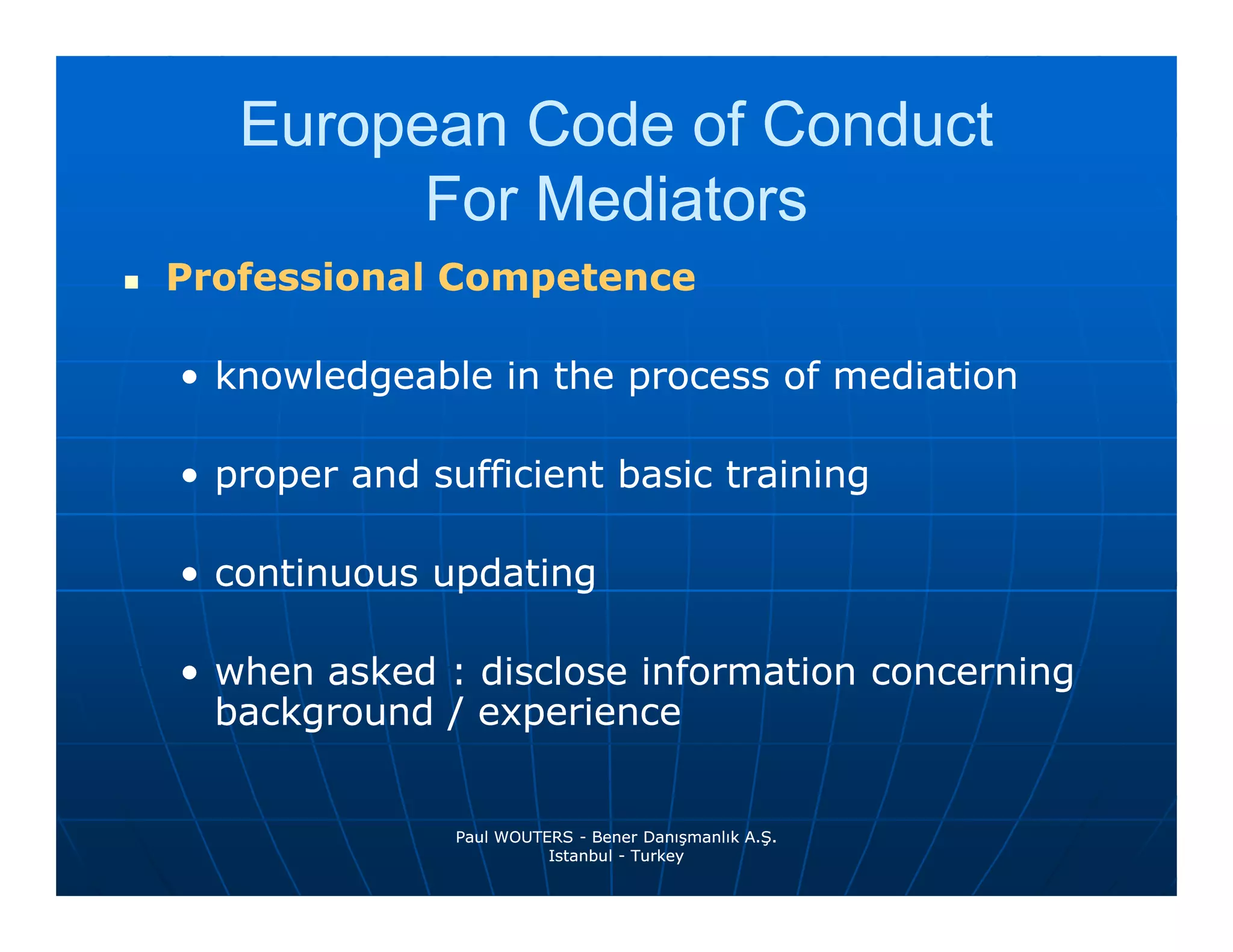 European Code of Conduct
For Mediators

• Professional Competence

• knowledgeable in the process of mediation

• proper and sufficient basic training

• continuous updating

• when asked : disclose information concerning background / experience

Paul WOUTERS - Bener Danışmanlık A.Ş.
Istanbul - Turkey